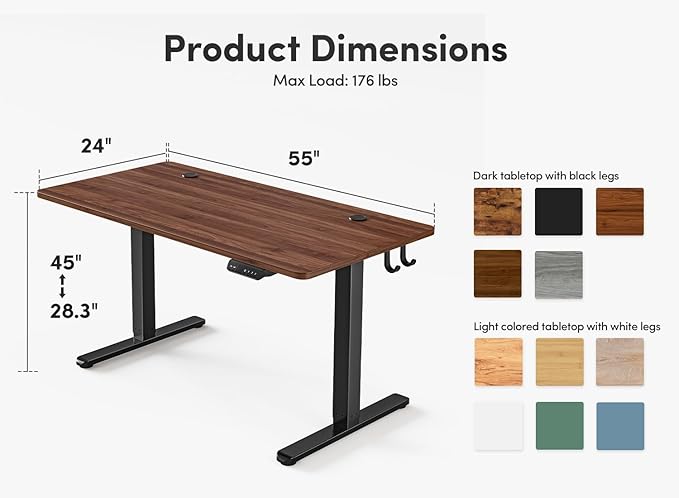 Product Dimensions
Max Load: 176 lbs

24"

55"

45"
28.3"

Dark tabletop with black legs

Light colored tabletop with white legs